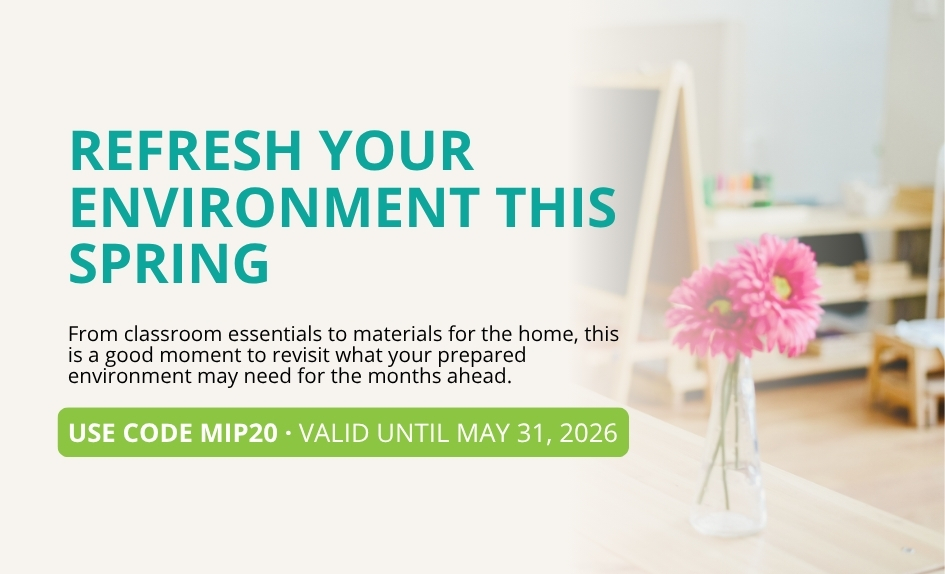 REFRESH YOUR ENVIRONMENT THIS SPRING

From classroom essentials to materials for the home, this is a good moment to revisit what your prepared environment may need for the months ahead.

USE CODE MIP20 · VALID UNTIL MAY 31, 2026